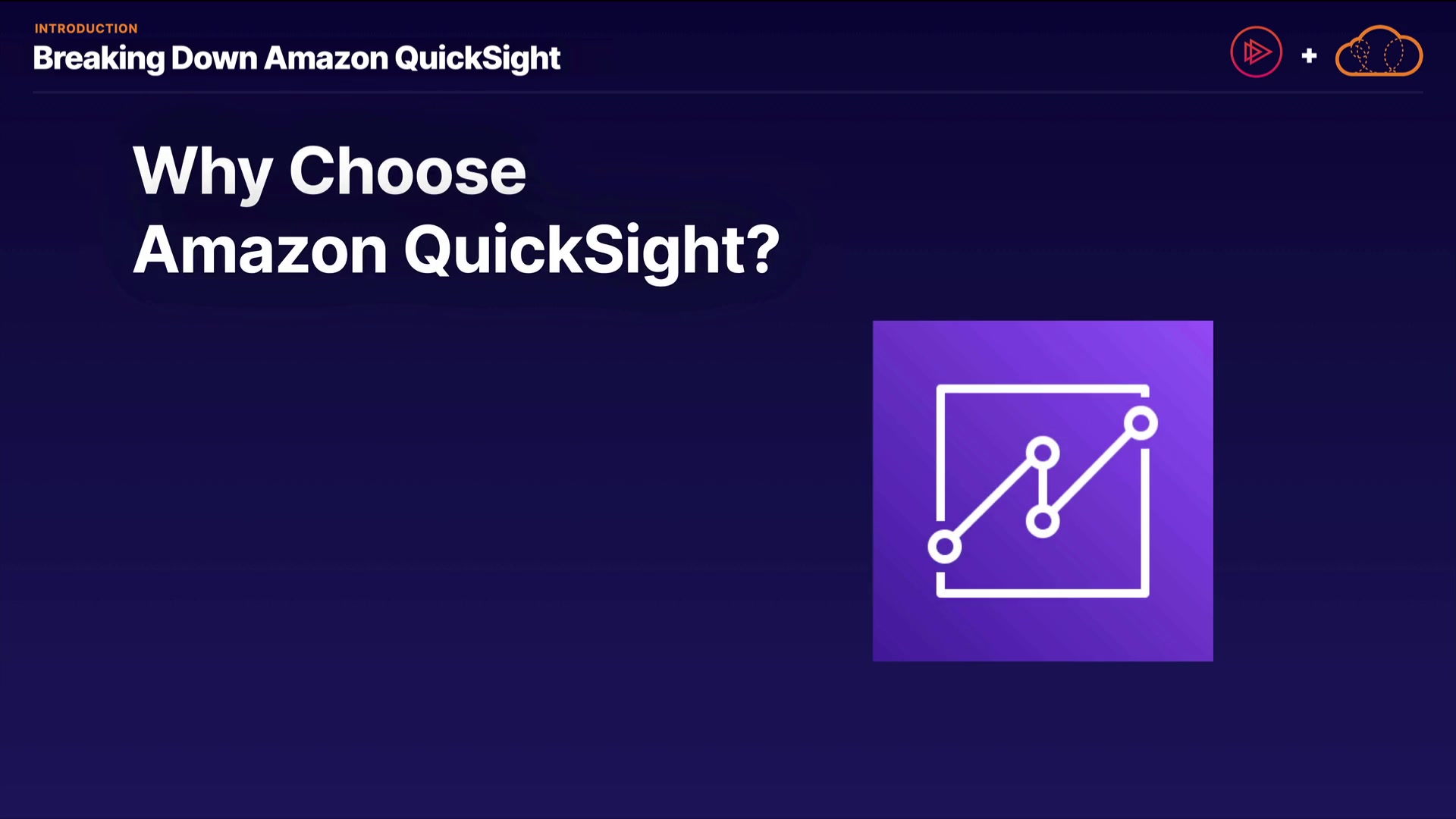 INTRODUCTION
Breaking Down Amazon QuickSight

+

Why Choose Amazon QuickSight?